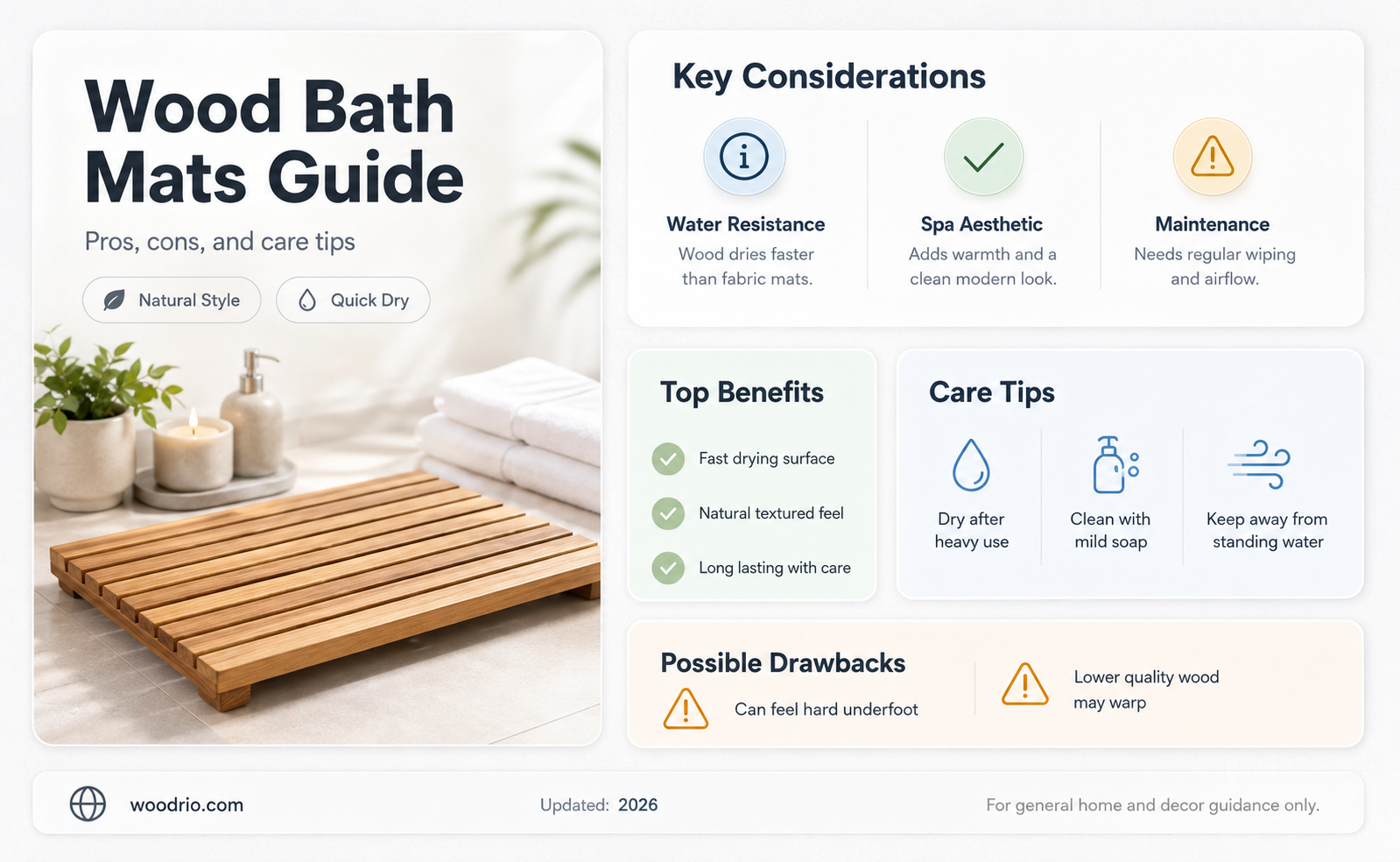 Wood Bath Mats Guide

Pros, cons, and care tips

Natural Style

Quick Dry

Key Considerations

Water Resistance
Wood dries faster than fabric mats.

Spa Aesthetic
Adds warmth and a clean modern look.

Maintenance
Needs regular wiping and airflow.

Top Benefits

Fast drying surface

Natural textured feel

Long lasting with care

Care Tips

Dry after heavy use

Clean with mild soap

Keep away from standing water

Possible Drawbacks

Can feel hard underfoot

Lower quality wood may warp

woodrio.com

Updated: 2026

For general home and decor guidance only.